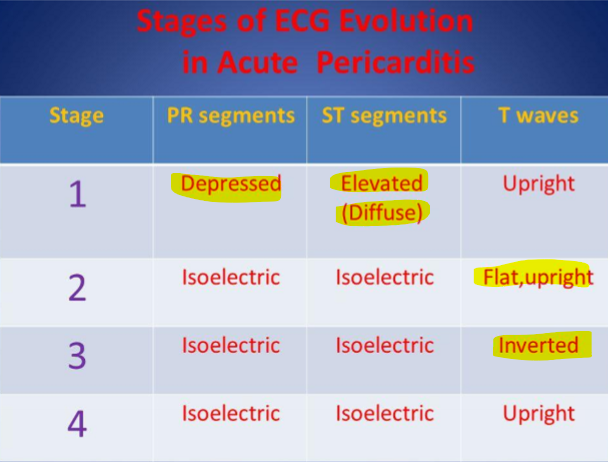 Stages of ECG Evolution
in Acute Pericarditis

| Stage | PR segments | ST segments | T waves |
|---|---|---|---|
| 1 | Depressed | Elevated (Diffuse) | Upright |
| 2 | Isoelectric | Isoelectric | Flat,upright |
| 3 | Isoelectric | Isoelectric | Inverted |
| 4 | Isoelectric | Isoelectric | Upright |